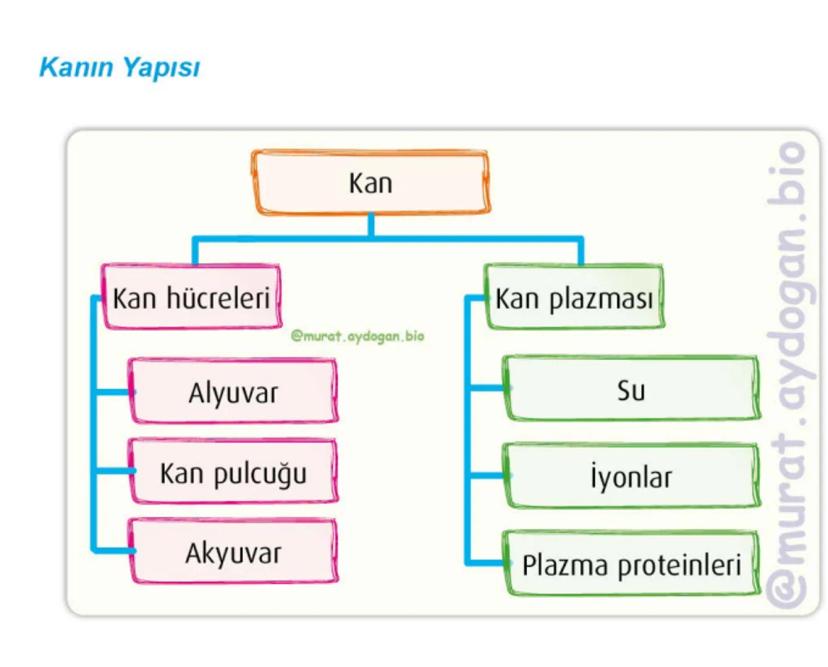 Kanın Yapısı

Kan

Kan hücreleri

@murat.aydogan.bio

Alyuvar

Kan pulcuğu

Akyuvar

Kan plazması

Su

İyonlar

Plazma proteinleri

@murat.aydogan.bio